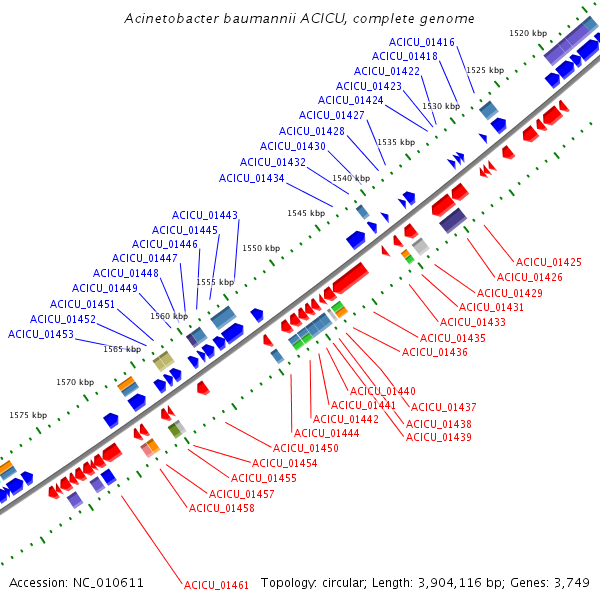 Acinetobacter baumannii ACICU, complete genome

1520 kbp
1525 kbp
1530 kbp
1535 kbp
1540 kbp
1545 kbp
1550 kbp
1555 kbp
1560 kbp
1565 kbp
1570 kbp
1575 kbp

ACICU_01416
ACICU_01418
ACICU_01422
ACICU_01423
ACICU_01424
ACICU_01427
ACICU_01428
ACICU_01430
ACICU_01432
ACICU_01434
ACICU_01443
ACICU_01445
ACICU_01446
ACICU_01447
ACICU_01448
ACICU_01449
ACICU_01451
ACICU_01452
ACICU_01453

ACICU_01425
ACICU_01426
ACICU_01429
ACICU_01431
ACICU_01433
ACICU_01435
ACICU_01436
ACICU_01440
ACICU_01441
ACICU_01437
ACICU_01442
ACICU_01438
ACICU_01444
ACICU_01439
ACICU_01450
ACICU_01454
ACICU_01455
ACICU_01457
ACICU_01458
ACICU_01461

Accession: NC_010611
Topology: circular; Length: 3,904,116 bp; Genes: 3,749